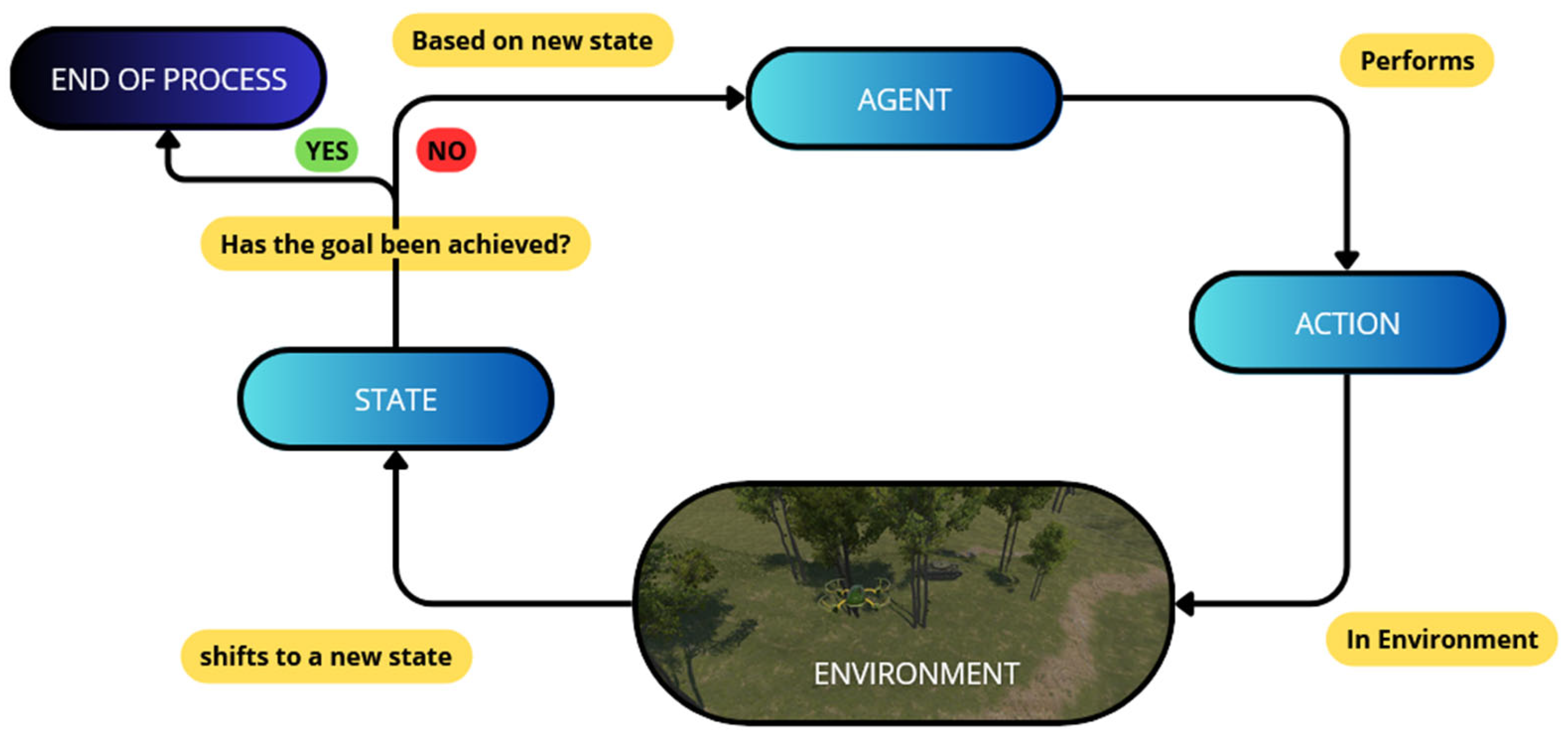 END OF PROCESS

Based on new state

AGENT

Performs

YES

NO

Has the goal been achieved?

ACTION

STATE

ENVIRONMENT

shifts to a new state

In Environment